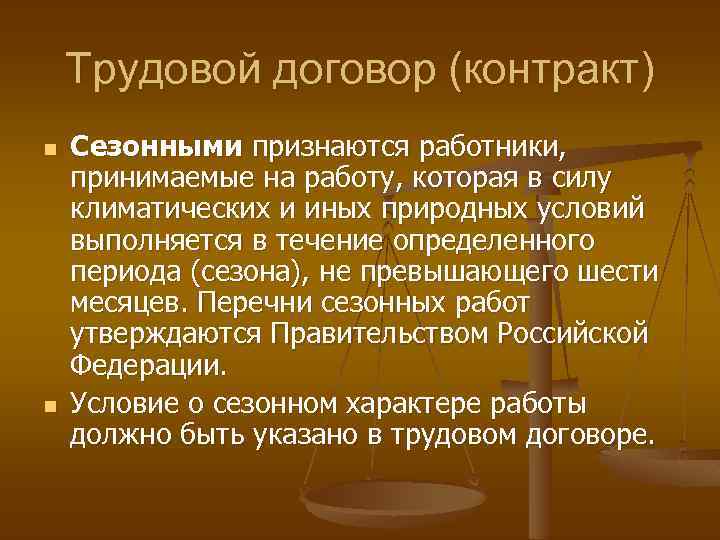 Трудовой договор (контракт)

Сезонными признаются работники, принимаемые на работу, которая в силу климатических и иных природных условий выполняется в течение определенного периода (сезона), не превышающего шести месяцев. Перечни сезонных работ утверждаются Правительством Российской Федерации.

Условие о сезонном характере работы должно быть указано в трудовом договоре.